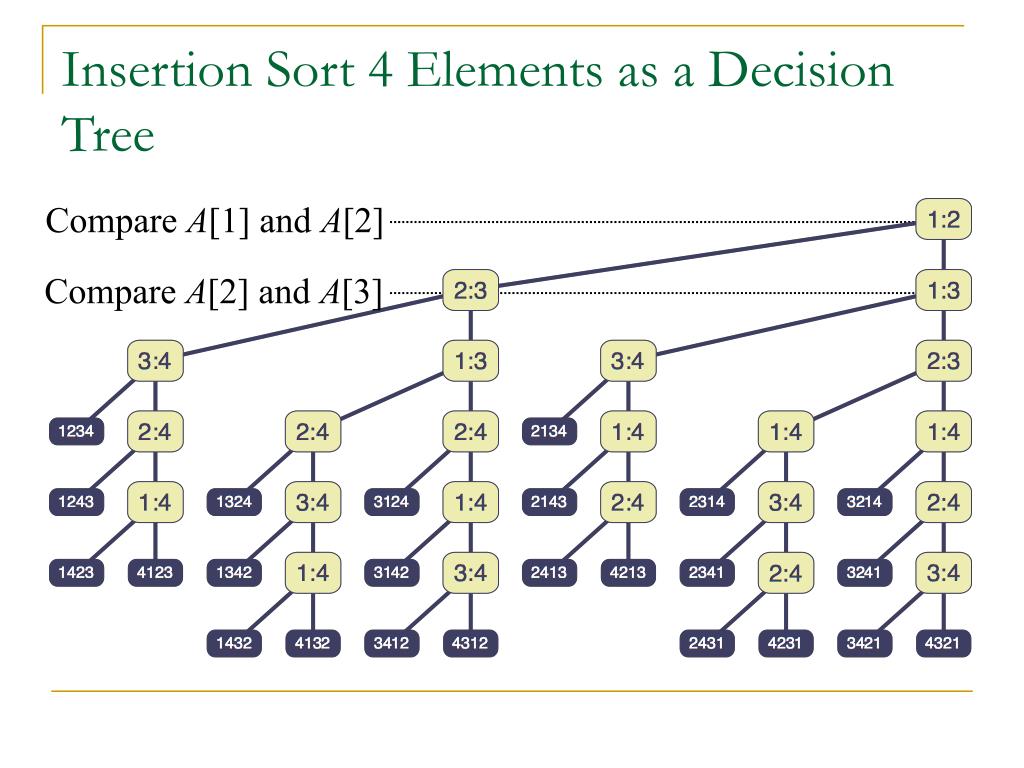 Insertion Sort 4 Elements as a Decision Tree

Compare $A[1]$ and $A[2]$

Compare $A[2]$ and $A[3]$

1:2

2:3

1:3

3:4

1:3

3:4

2:3

1234

2:4

2:4

2:4

2134

1:4

1:4

1:4

1243

1:4

1324

3:4

3124

1:4

2143

2:4

2314

3:4

3214

2:4

1423

4123

1342

1:4

3142

3:4

2413

4213

2341

2:4

3241

3:4

1432

4132

3412

4312

2431

4231

3421

4321